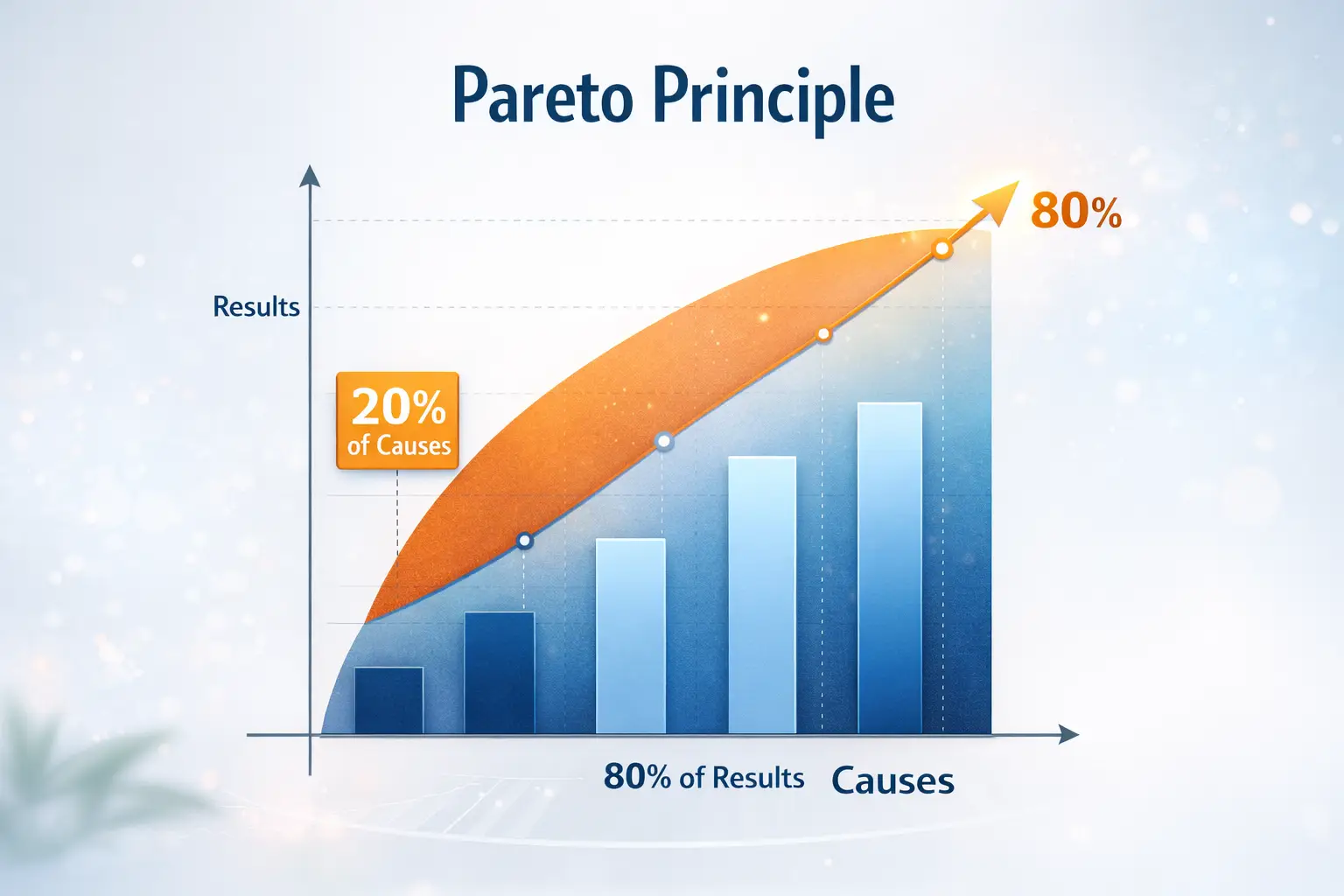 Pareto Principle

80%

Results

20%
of Causes

80% of Results

Causes